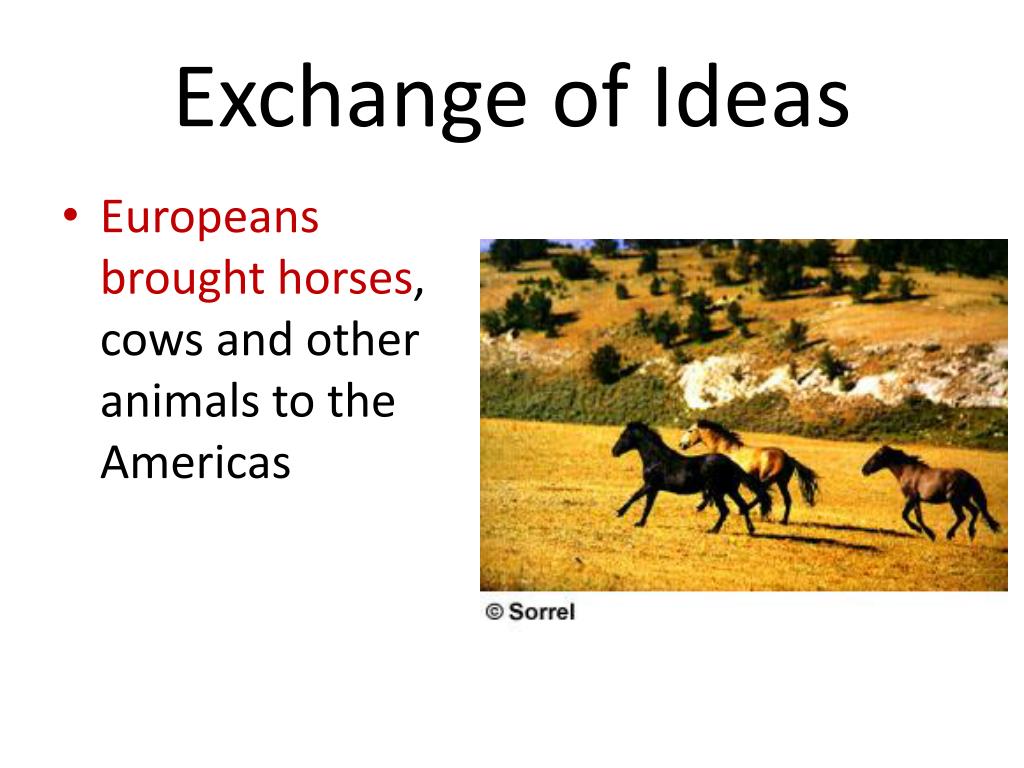 Exchange of Ideas

• Europeans brought horses, cows and other animals to the Americas

© Sorrel